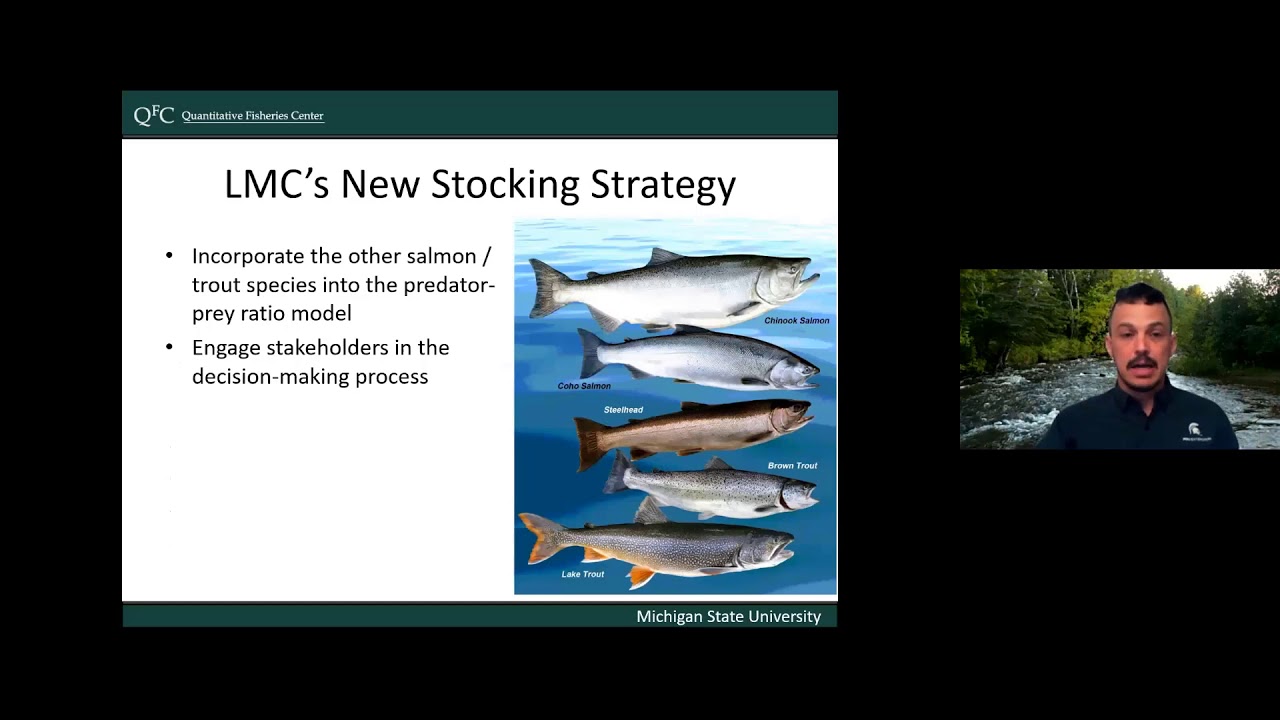 QFC Quantitative Fisheries Center

LMC's New Stocking Strategy

• Incorporate the other salmon / trout species into the predator-prey ratio model
• Engage stakeholders in the decision-making process

Chinook Salmon
Coho Salmon
Steelhead
Brown Trout
Lake Trout

Michigan State University